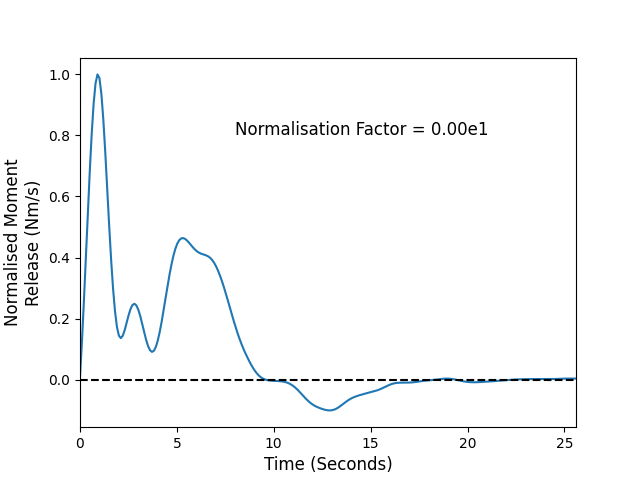 Normalisation Factor = 0.00e1

Normalised Moment Release (Nm/s)

1.0
0.8
0.6
0.4
0.2
0.0

0
5
10
15
20
25

Time (Seconds)